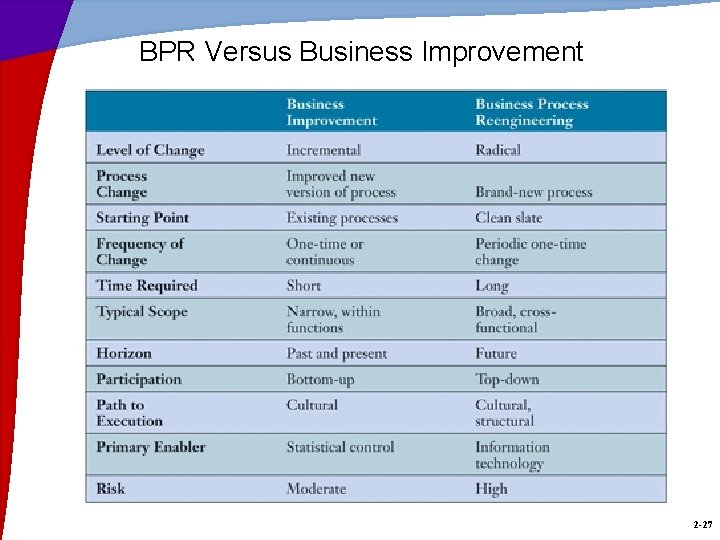 BPR Versus Business Improvement

| | Business Improvement | Business Process Reengineering |
|---|---|---|
| Level of Change | Incremental | Radical |
| Process Change | Improved new version of process | Brand-new process |
| Starting Point | Existing processes | Clean slate |
| Frequency of Change | One-time or continuous | Periodic one-time change |
| Time Required | Short | Long |
| Typical Scope | Narrow, within functions | Broad, cross-functional |
| Horizon | Past and present | Future |
| Participation | Bottom-up | Top-down |
| Path to Execution | Cultural | Cultural, structural |
| Primary Enabler | Statistical control | Information technology |
| Risk | Moderate | High |

2-27